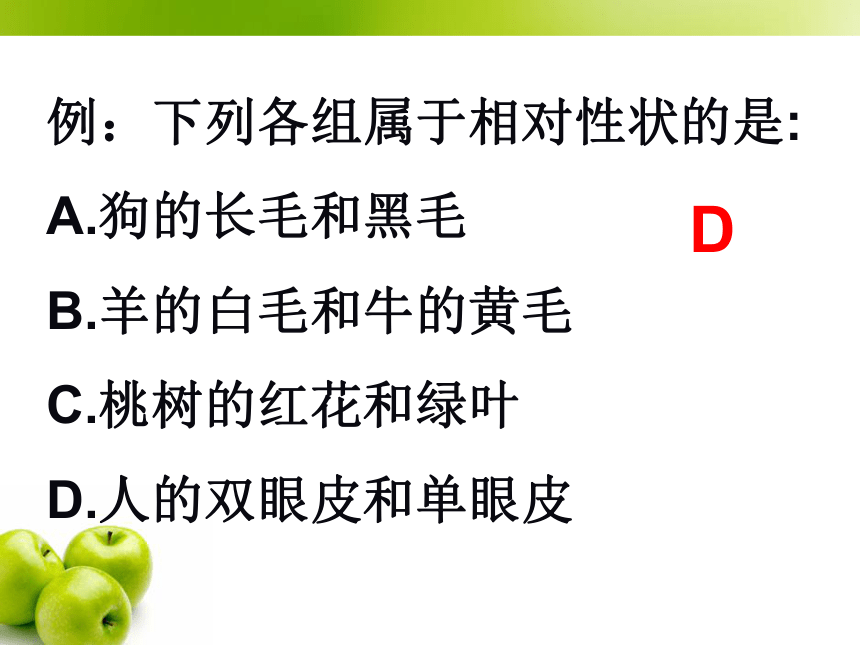 例：下列各组属于相对性状的是:

A.狗的长毛和黑毛

D

B.羊的白毛和牛的黄毛

C.桃树的红花和绿叶

D.人的双眼皮和单眼皮